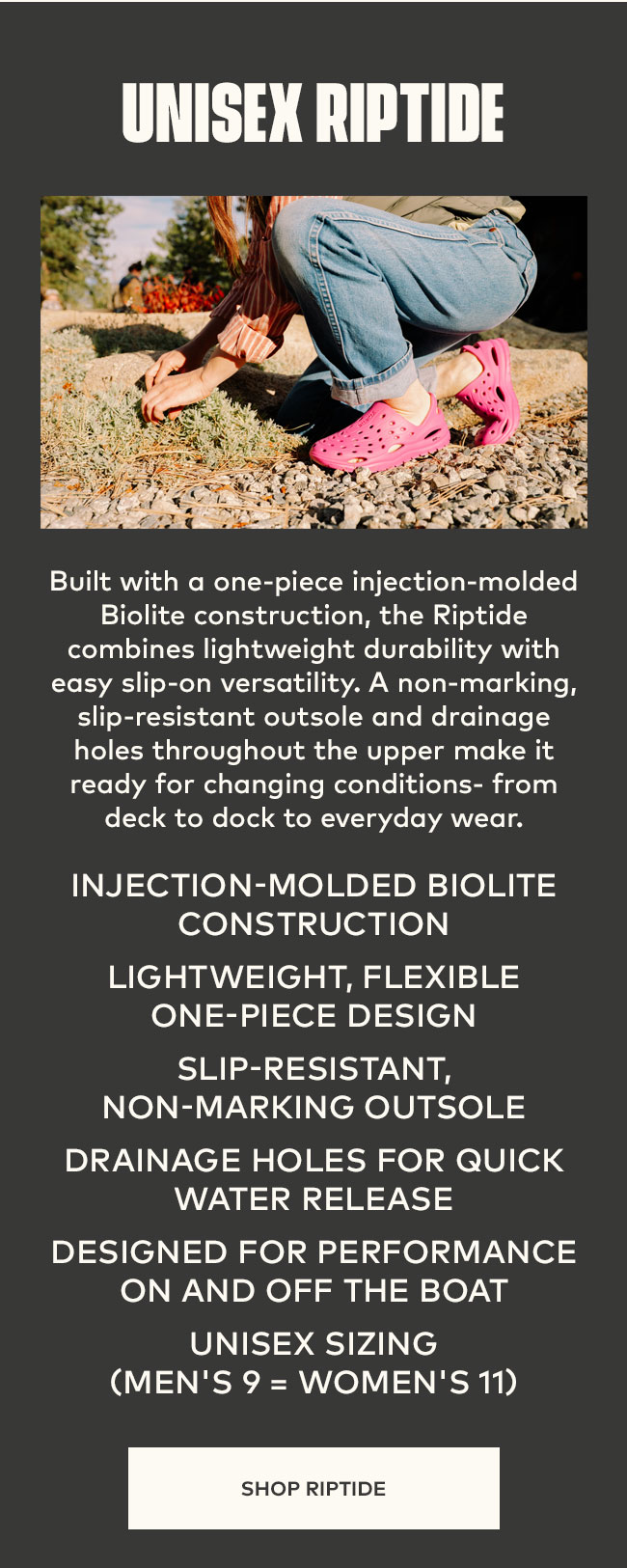 UNISEX RIPTIDE

Built with a one-piece injection-molded Biolite construction, the Riptide combines lightweight durability with easy slip-on versatility. A non-marking, slip-resistant outsole and drainage holes throughout the upper make it ready for changing conditions- from deck to dock to everyday wear.

INJECTION-MOLDED BIOLITE CONSTRUCTION

LIGHTWEIGHT, FLEXIBLE ONE-PIECE DESIGN

SLIP-RESISTANT, NON-MARKING OUTSOLE

DRAINAGE HOLES FOR QUICK WATER RELEASE

DESIGNED FOR PERFORMANCE ON AND OFF THE BOAT

UNISEX SIZING (MEN'S 9 = WOMEN'S 11)

SHOP RIPTIDE